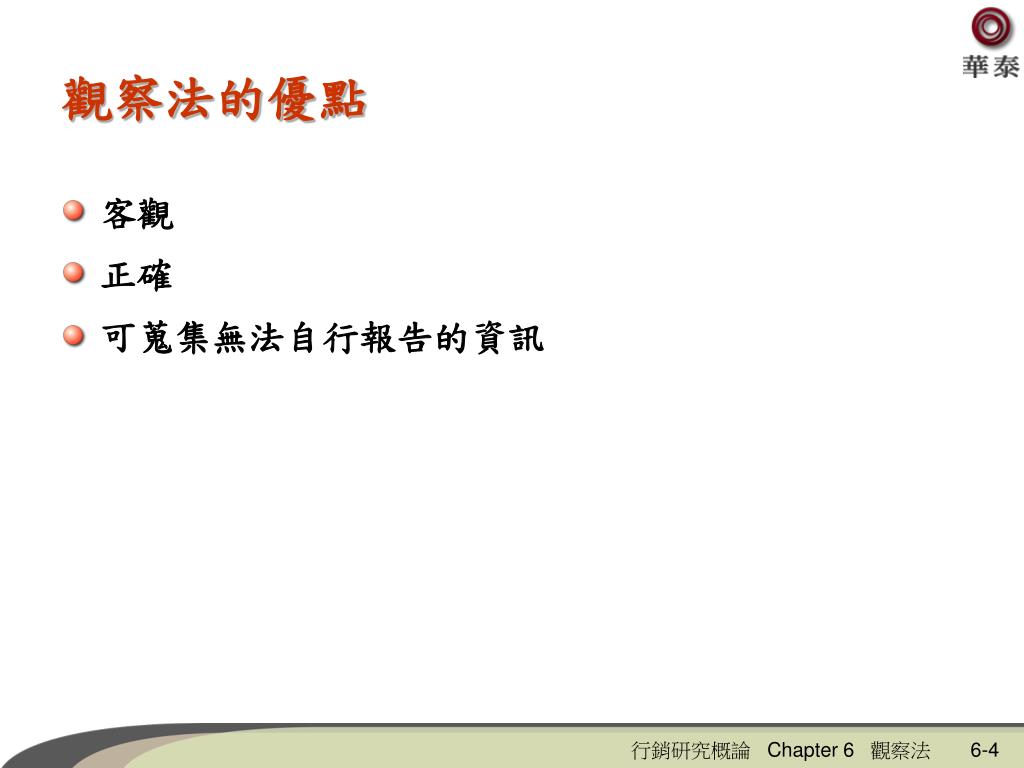 華泰

觀察法的優點

客觀

正確

可蒐集無法自行報告的資訊

行銷研究概論 Chapter 6 觀察法 6-4